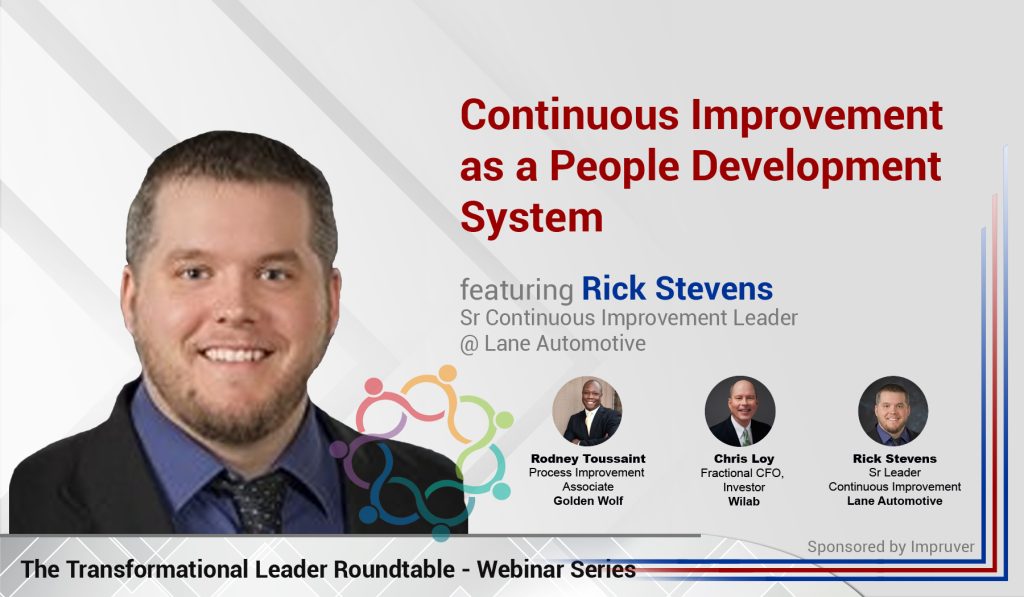 Continuous Improvement as a People Development System

featuring Rick Stevens
Sr Continuous Improvement Leader
@ Lane Automotive

Rodney Toussaint
Process Improvement Associate
Golden Wolf

Chris Loy
Fractional CFO, Investor
Wilab

Rick Stevens
Sr Leader
Continuous Improvement
Lane Automotive

Sponsored by Impruver

The Transformational Leader Roundtable - Webinar Series